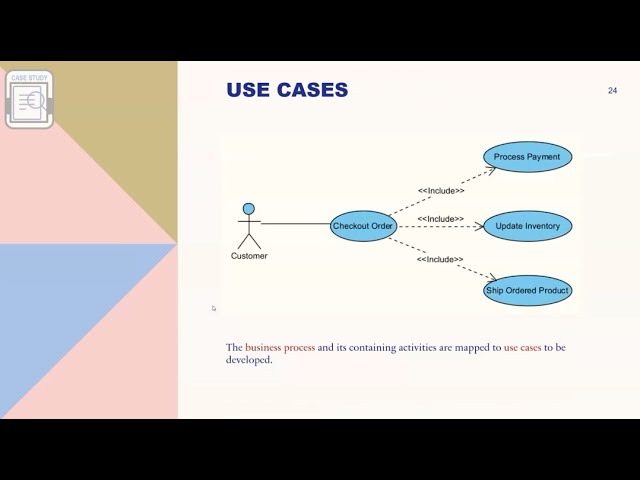 CASE STUDY

USE CASES

24

Customer

Checkout Order

<<Include>>

<<Include>>

<<Include>>

Process Payment

Update Inventory

Ship Ordered Product

The business process and its containing activities are mapped to use cases to be developed.